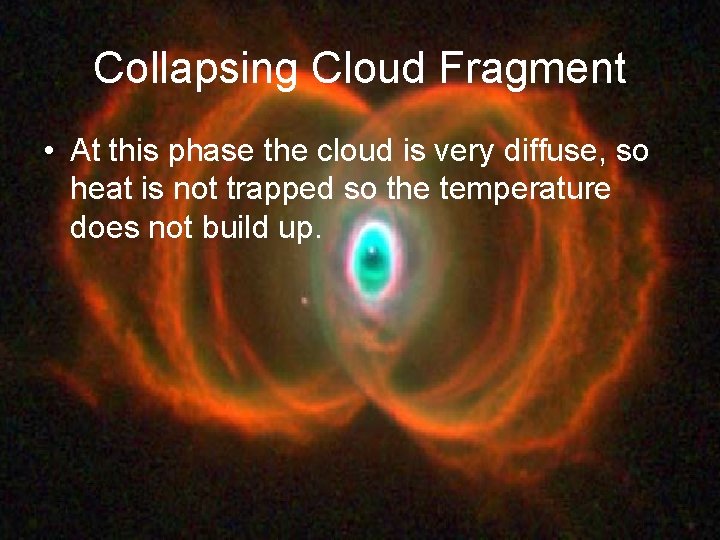 Collapsing Cloud Fragment

• At this phase the cloud is very diffuse, so heat is not trapped so the temperature does not build up.